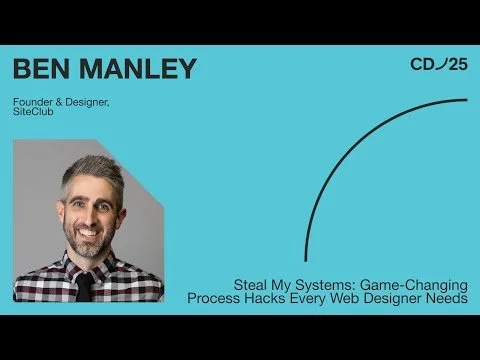 BEN MANLEY

CD/25

Founder & Designer, SiteClub

Steal My Systems: Game-Changing Process Hacks Every Web Designer Needs